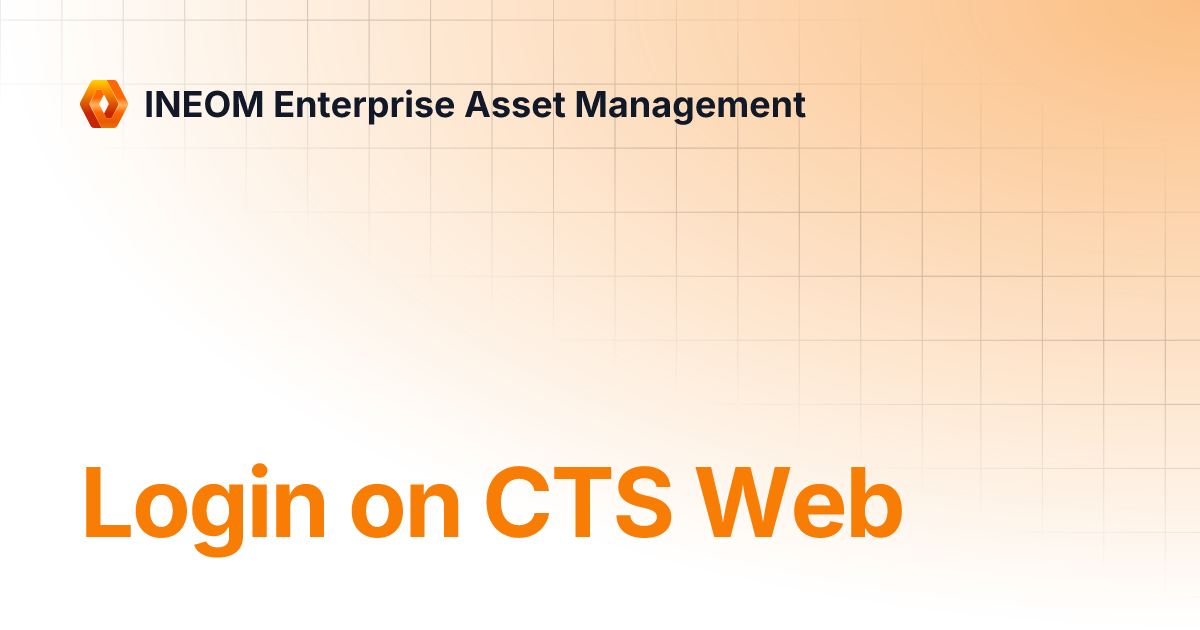 INEOM Enterprise Asset Management

Login on CTS Web